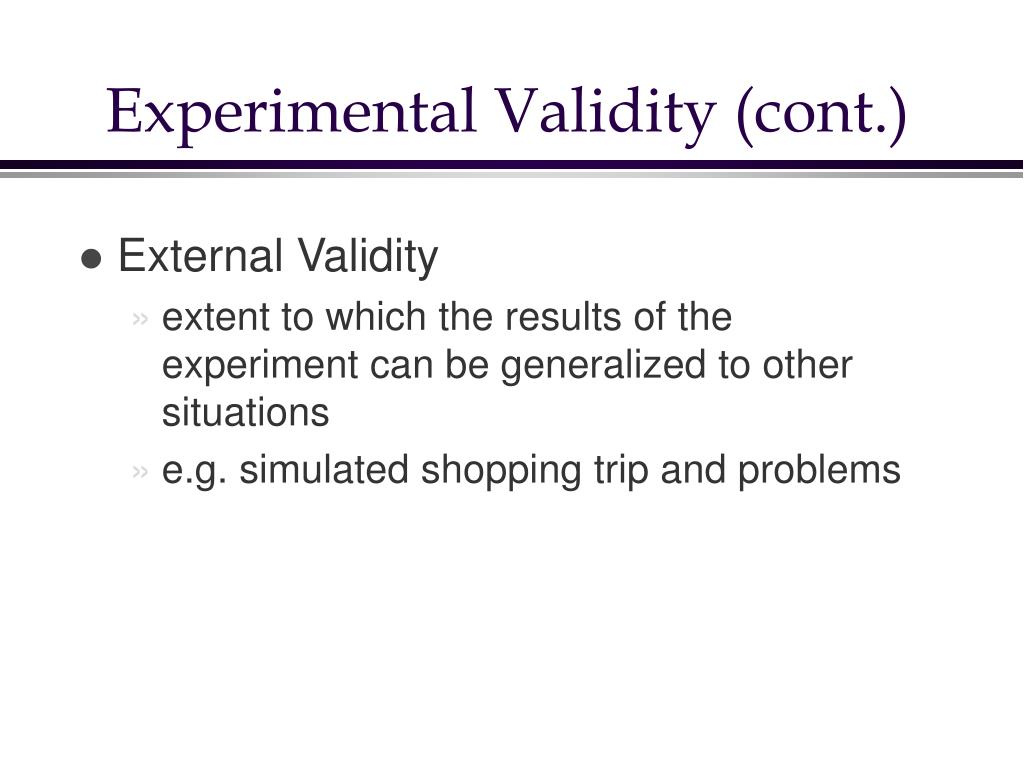 Experimental Validity (cont.)

● External Validity

» extent to which the results of the experiment can be generalized to other situations

» e.g. simulated shopping trip and problems